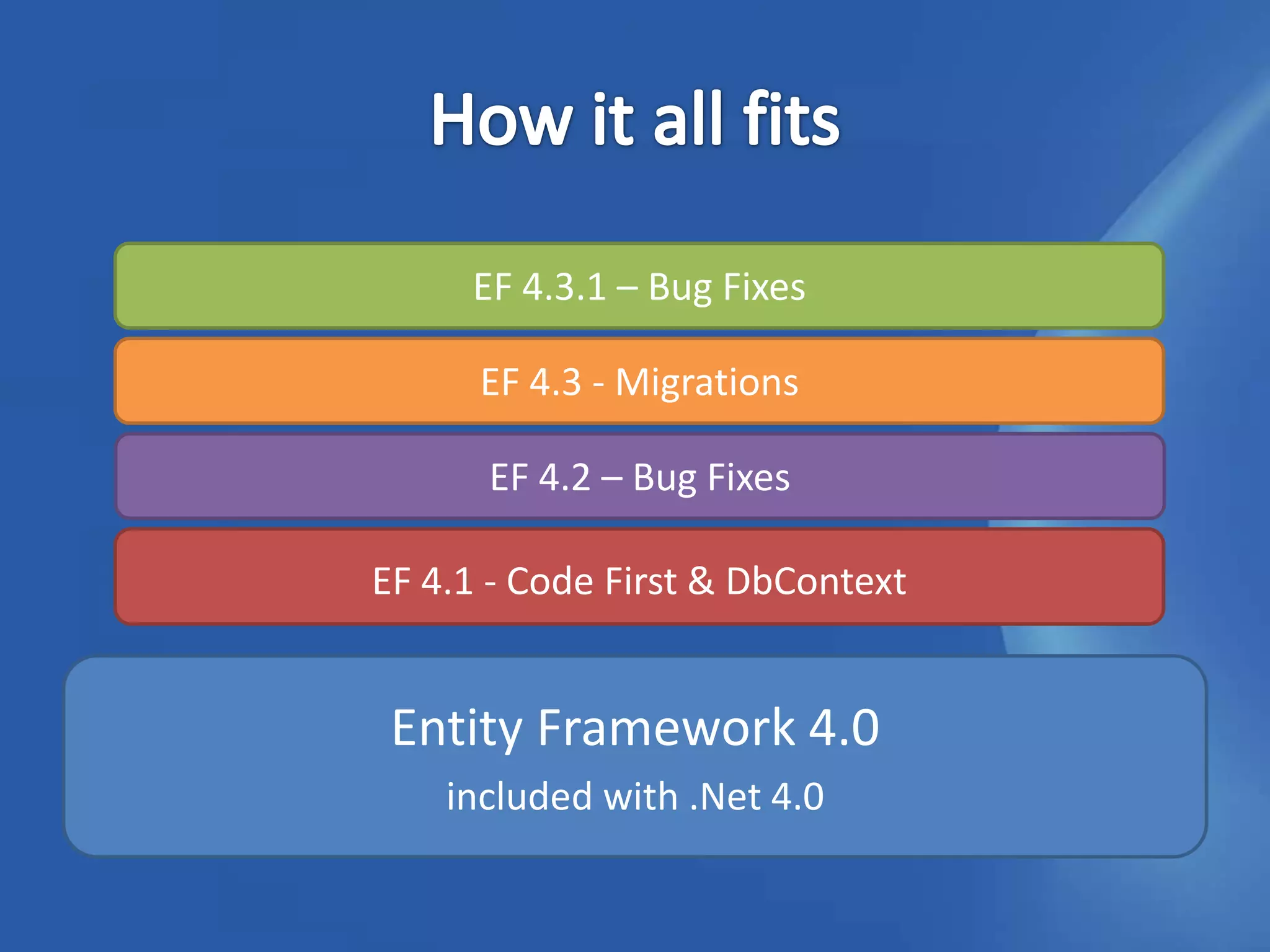 How it all fits

EF 4.3.1 – Bug Fixes

EF 4.3 - Migrations

EF 4.2 – Bug Fixes

EF 4.1 - Code First & DbContext

Entity Framework 4.0

included with .Net 4.0